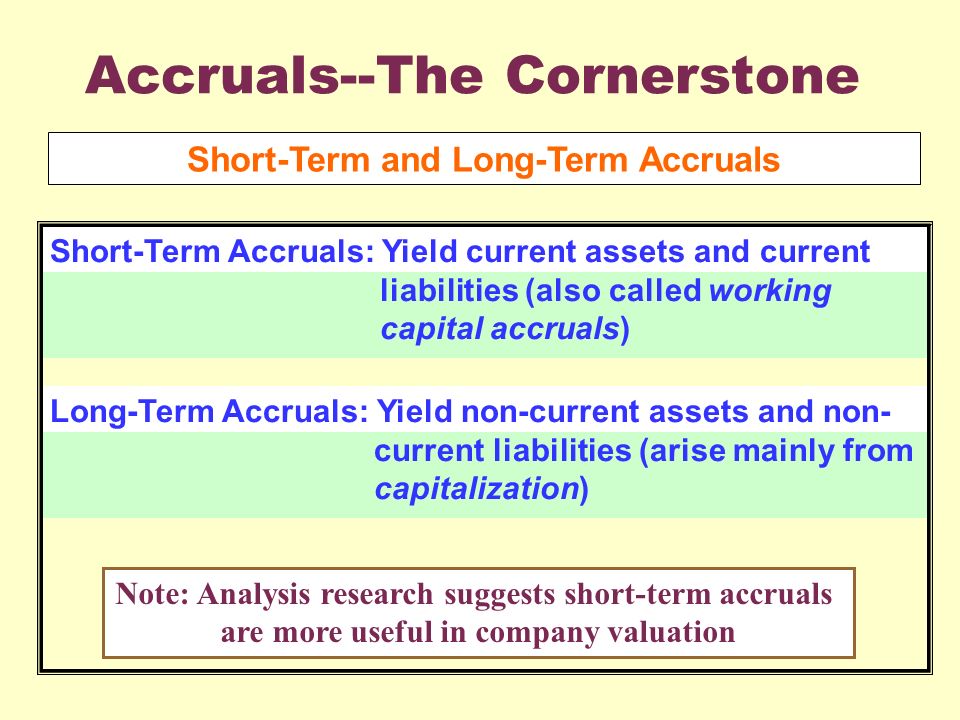 Accruals--The Cornerstone

Short-Term and Long-Term Accruals

Short-Term Accruals: Yield current assets and current liabilities (also called working capital accruals)

Long-Term Accruals: Yield non-current assets and non-current liabilities (arise mainly from capitalization)

Note: Analysis research suggests short-term accruals are more useful in company valuation